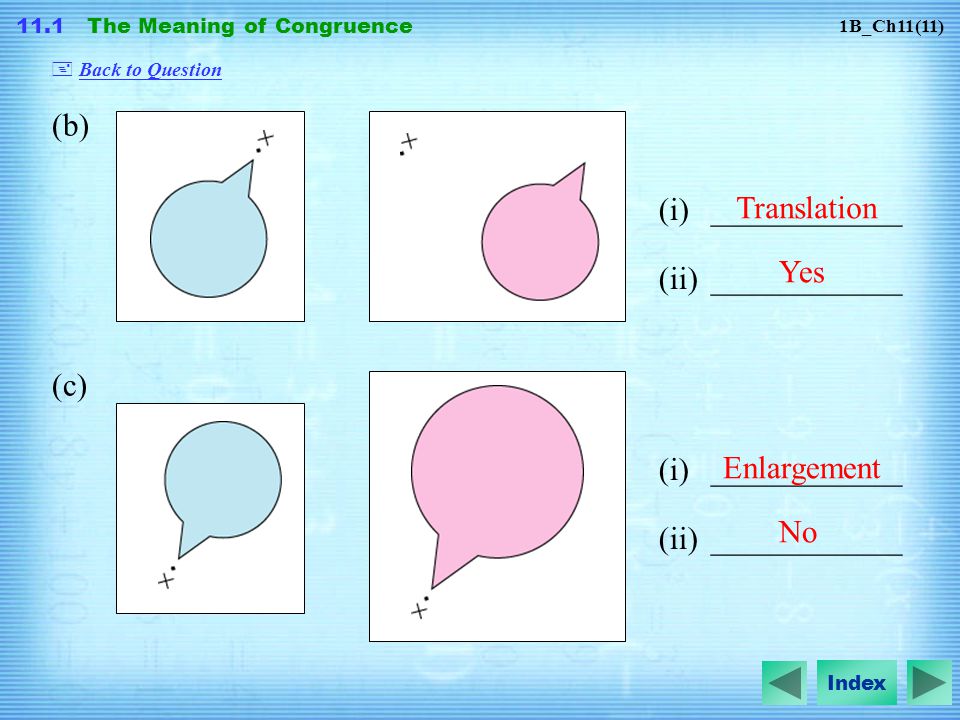 11.1 The Meaning of Congruence

1B_Ch11(11)

Back to Question

(b)

(i) Translation

(ii) Yes

(c)

(i) Enlargement

(ii) No

Index